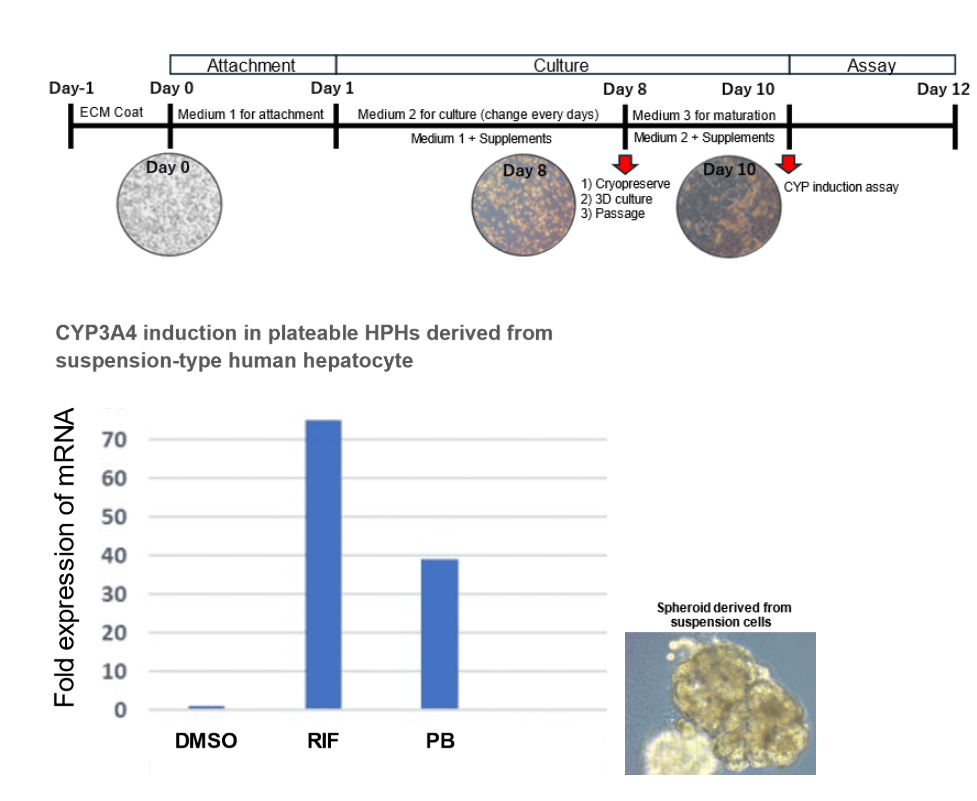 Attachment
Culture
Assay

Day-1
Day 0
Day 1
Day 8
Day 10
Day 12

ECM Coat
Medium 1 for attachment
Medium 2 for culture (change every days)
Medium 1 + Supplements
Medium 3 for maturation
Medium 2 + Supplements

Day 0
Day 8
1) Cryopreserve
2) 3D culture
3) Passage
Day 10
CYP induction assay

CYP3A4 induction in plateable HPHs derived from suspension-type human hepatocyte

Fold expression of mRNA

70
60
50
40
30
20
10
0

DMSO
RIF
PB

Spheroid derived from suspension cells